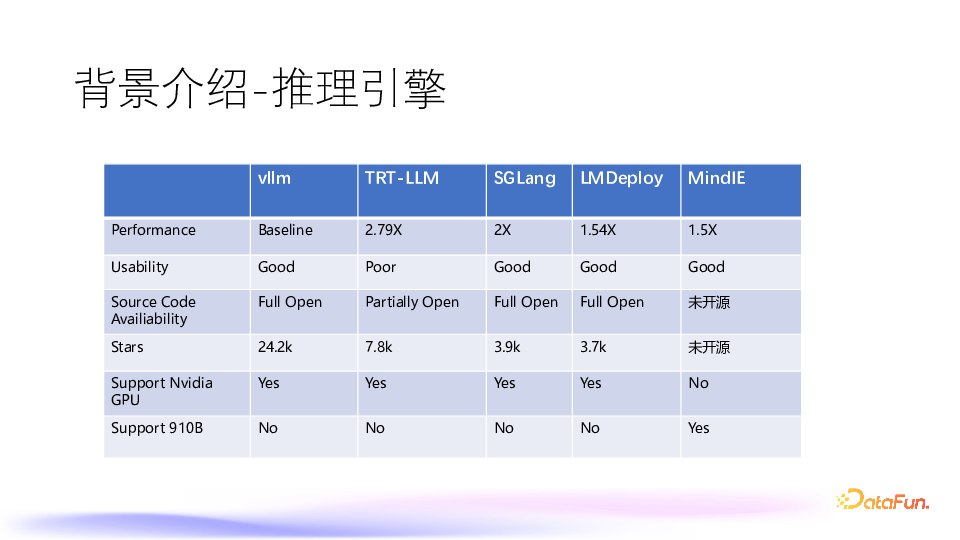 背景介绍-推理引擎

| | vllm | TRT-LLM | SGLang | LMDeploy | MindIE |
|---|---|---|---|---|---|
| Performance | Baseline | 2.79X | 2X | 1.54X | 1.5X |
| Usability | Good | Poor | Good | Good | Good |
| Source Code Availiability | Full Open | Partially Open | Full Open | Full Open | 未开源 |
| Stars | 24.2k | 7.8k | 3.9k | 3.7k | 未开源 |
| Support Nvidia GPU | Yes | Yes | Yes | Yes | No |
| Support 910B | No | No | No | No | Yes |

DataFun.